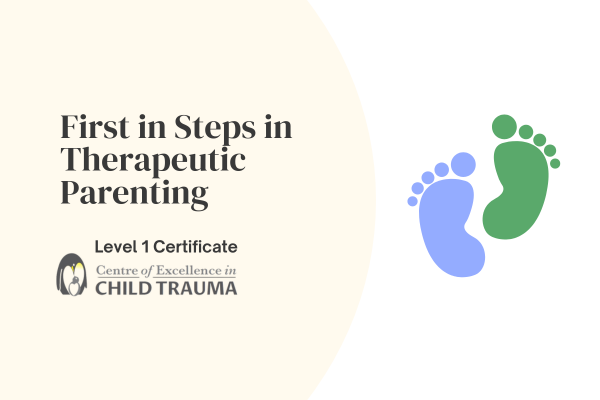 First in Steps in Therapeutic Parenting

Level 1 Certificate

Centre of Excellence in
CHILD TRAUMA